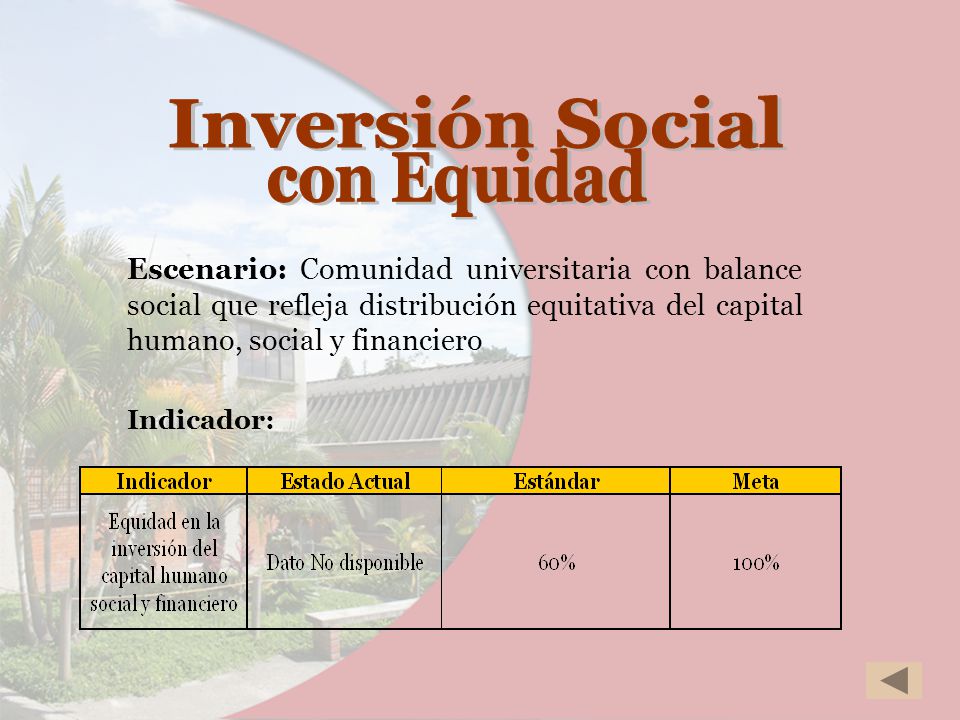 Inversión Social con Equidad

Escenario: Comunidad universitaria con balance social que refleja distribución equitativa del capital humano, social y financiero

Indicador:

| Indicador | Estado Actual | Estándar | Meta |
|---|---|---|---|
| Equidad en la inversión del capital humano social y financiero | Dato No disponible | 60% | 100% |